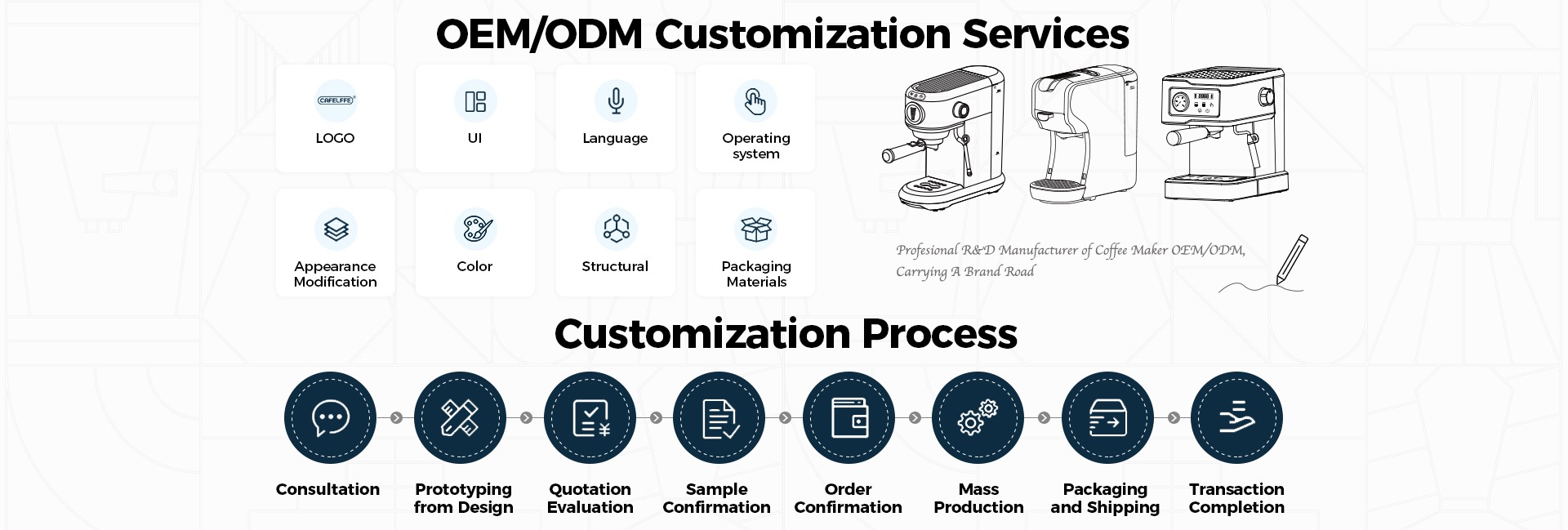 OEM/ODM Customization Services

CAFELFFE

LOGO

UI

Language

Operating system

Appearance Modification

Color

Structural

Packaging Materials

Profesional R&D Manufacturer of Coffee Maker OEM/ODM, Carrying A Brand Road

Customization Process

Consultation

Prototyping from Design

Quotation Evaluation

Sample Confirmation

Order Confirmation

Mass Production

Packaging and Shipping

Transaction Completion